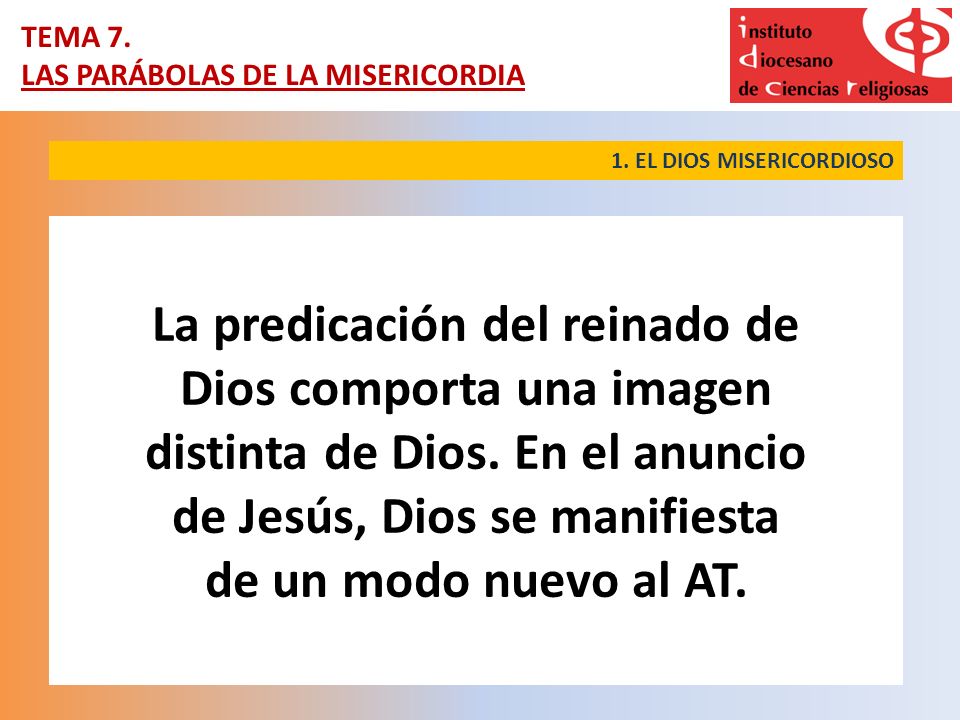 TEMA 7.
LAS PARÁBOLAS DE LA MISERICORDIA

instituto
diocesano
de ciencias religiosas

1. EL DIOS MISERICORDIOSO

La predicación del reinado de Dios comporta una imagen distinta de Dios. En el anuncio de Jesús, Dios se manifiesta de un modo nuevo al AT.